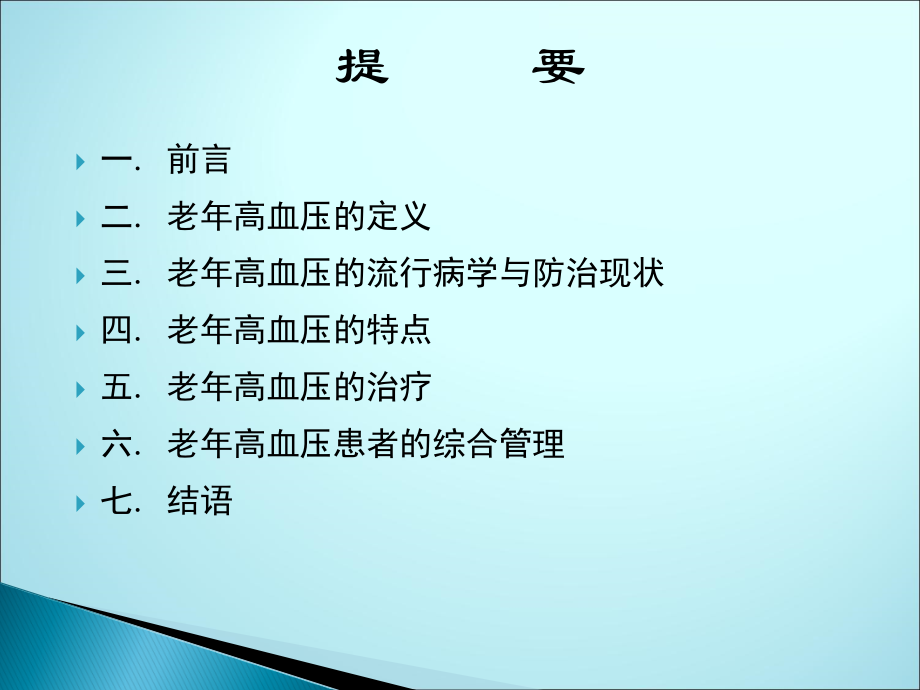 提　　要

一. 前言

二. 老年高血压的定义

三. 老年高血压的流行病学与防治现状

四. 老年高血压的特点

五. 老年高血压的治疗

六. 老年高血压患者的综合管理

七. 结语